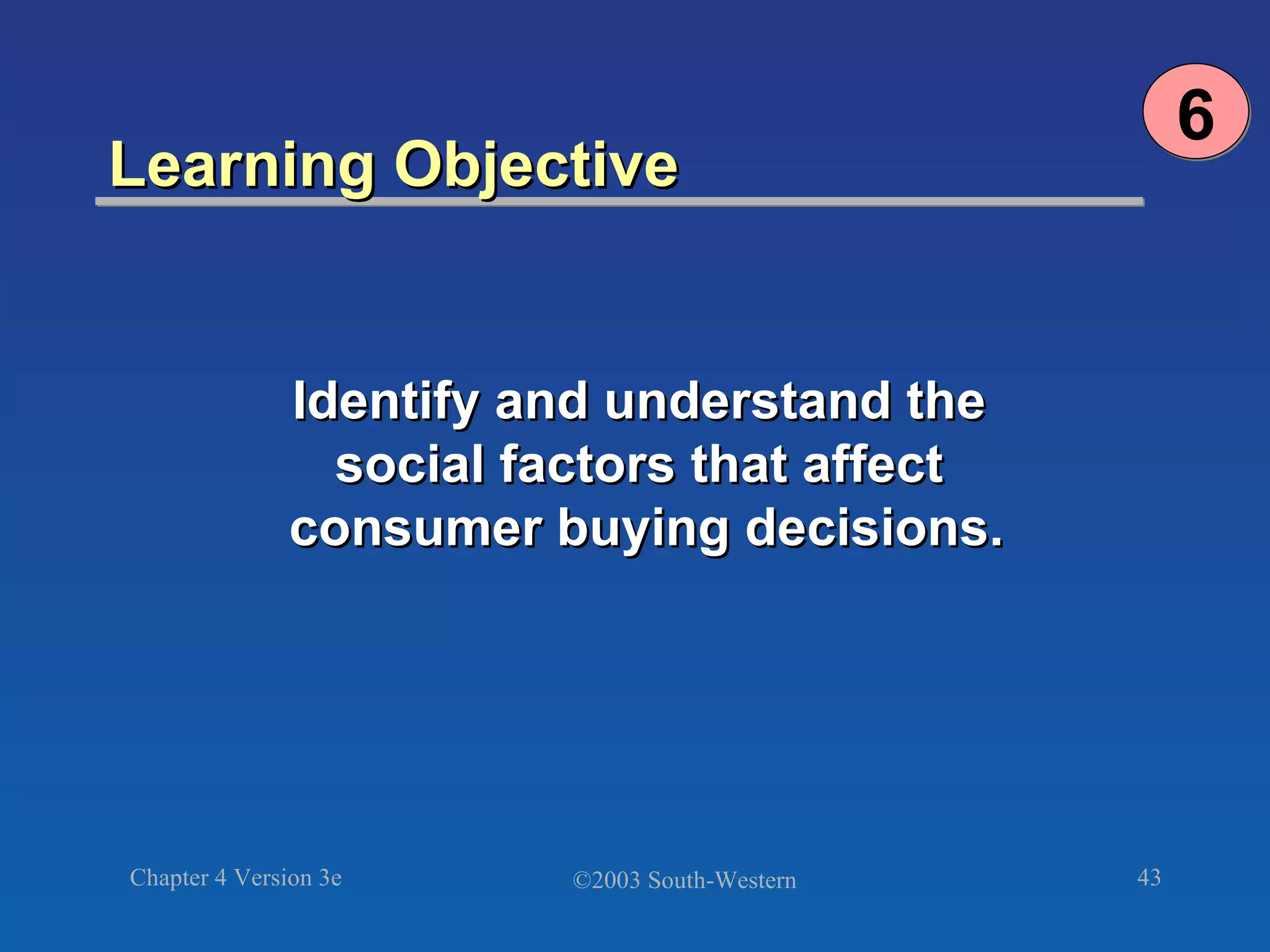 6

Learning Objective

Identify and understand the social factors that affect consumer buying decisions.

Chapter 4 Version 3e

©2003 South-Western

43